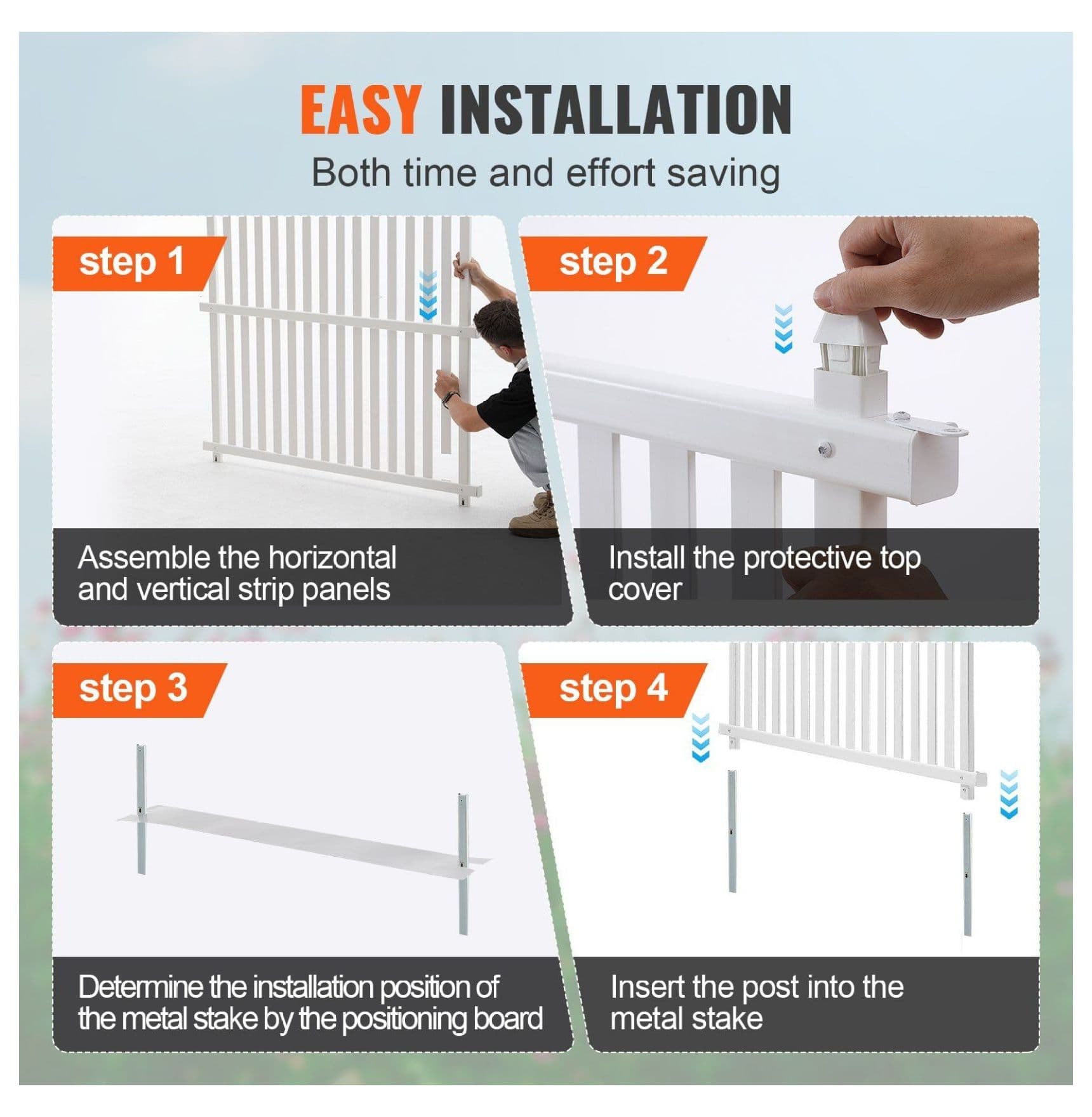 EASY INSTALLATION
Both time and effort saving

step 1

Assemble the horizontal and vertical strip panels

step 2

Install the protective top cover

step 3

Determine the installation position of the metal stake by the positioning board

step 4

Insert the post into the metal stake